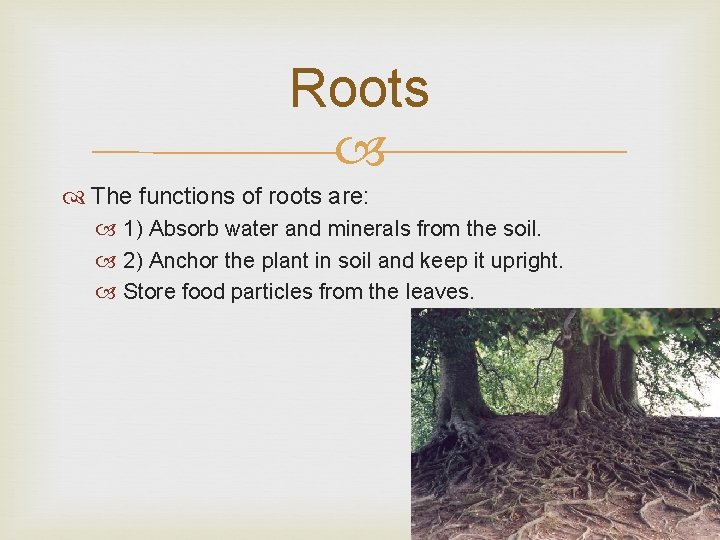 Roots

The functions of roots are:

1) Absorb water and minerals from the soil.

2) Anchor the plant in soil and keep it upright.

Store food particles from the leaves.